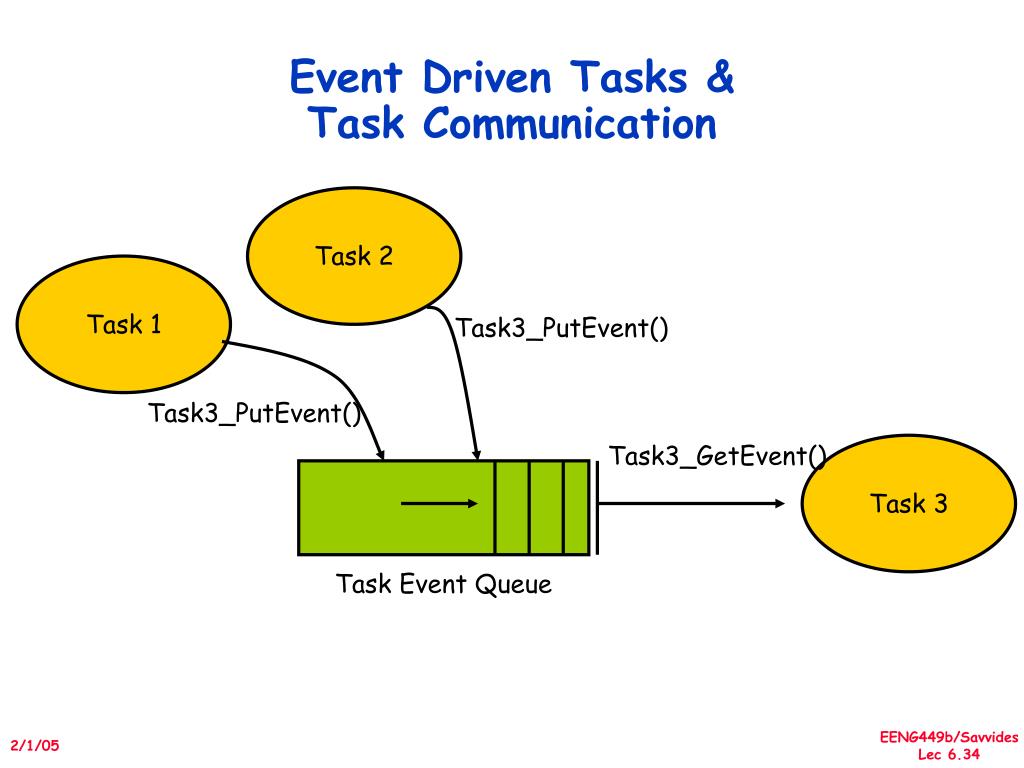 Event Driven Tasks &
Task Communication

Task 2

Task 1

Task3_PutEvent()

Task3_PutEvent()

Task3_GetEvent()

Task 3

Task Event Queue

2/1/05

EENG449b/Savvides
Lec 6.34